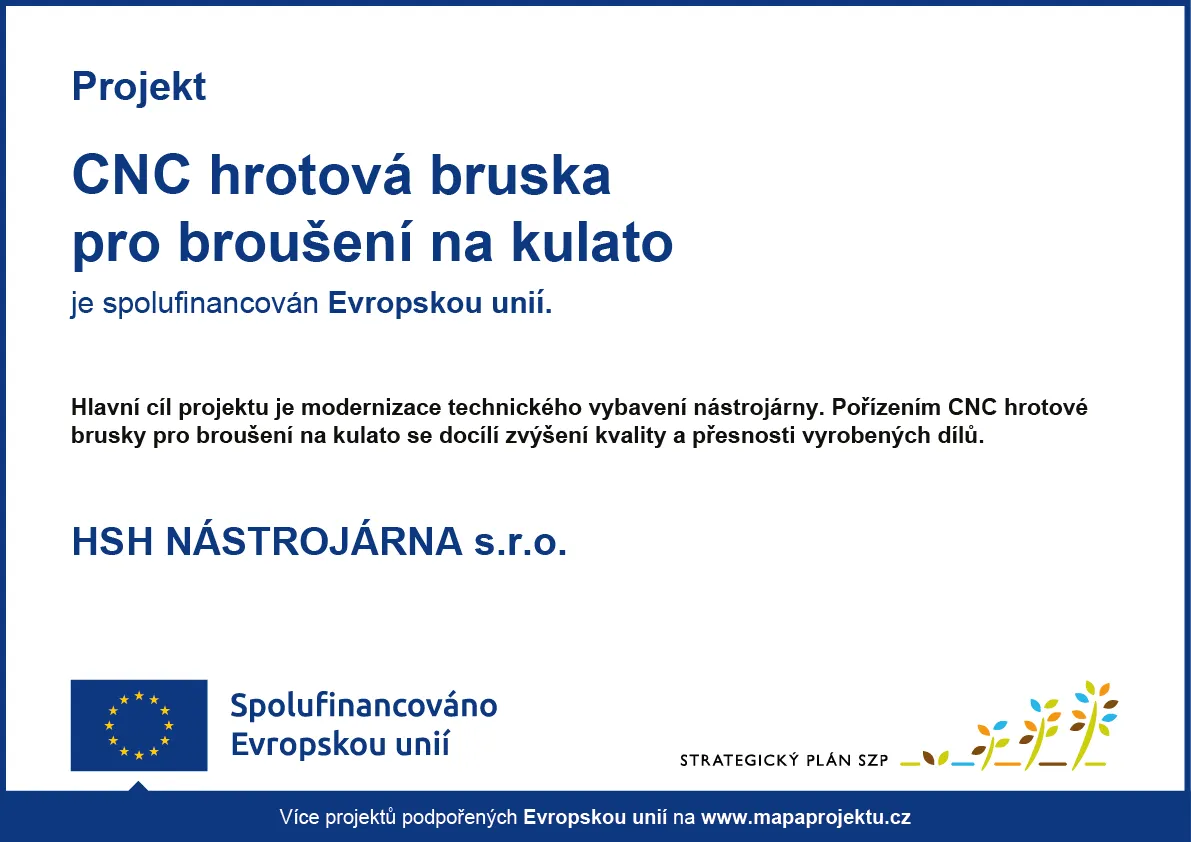 Projekt

CNC hrotová bruska pro broušení na kulato

je spolufinancován Evropskou unií.

Hlavní cíl projektu je modernizace technického vybavení nástrojárny. Pořízením CNC hrotové brusky pro broušení na kulato se docílí zvýšení kvality a přesnosti vyrobených dílů.

HSH NÁSTROJÁRNA s.r.o.

Spolufinancováno Evropskou unií

STRATEGICKÝ PLÁN SZP

Více projektů podpořených Evropskou unií na www.mapaprojektu.cz